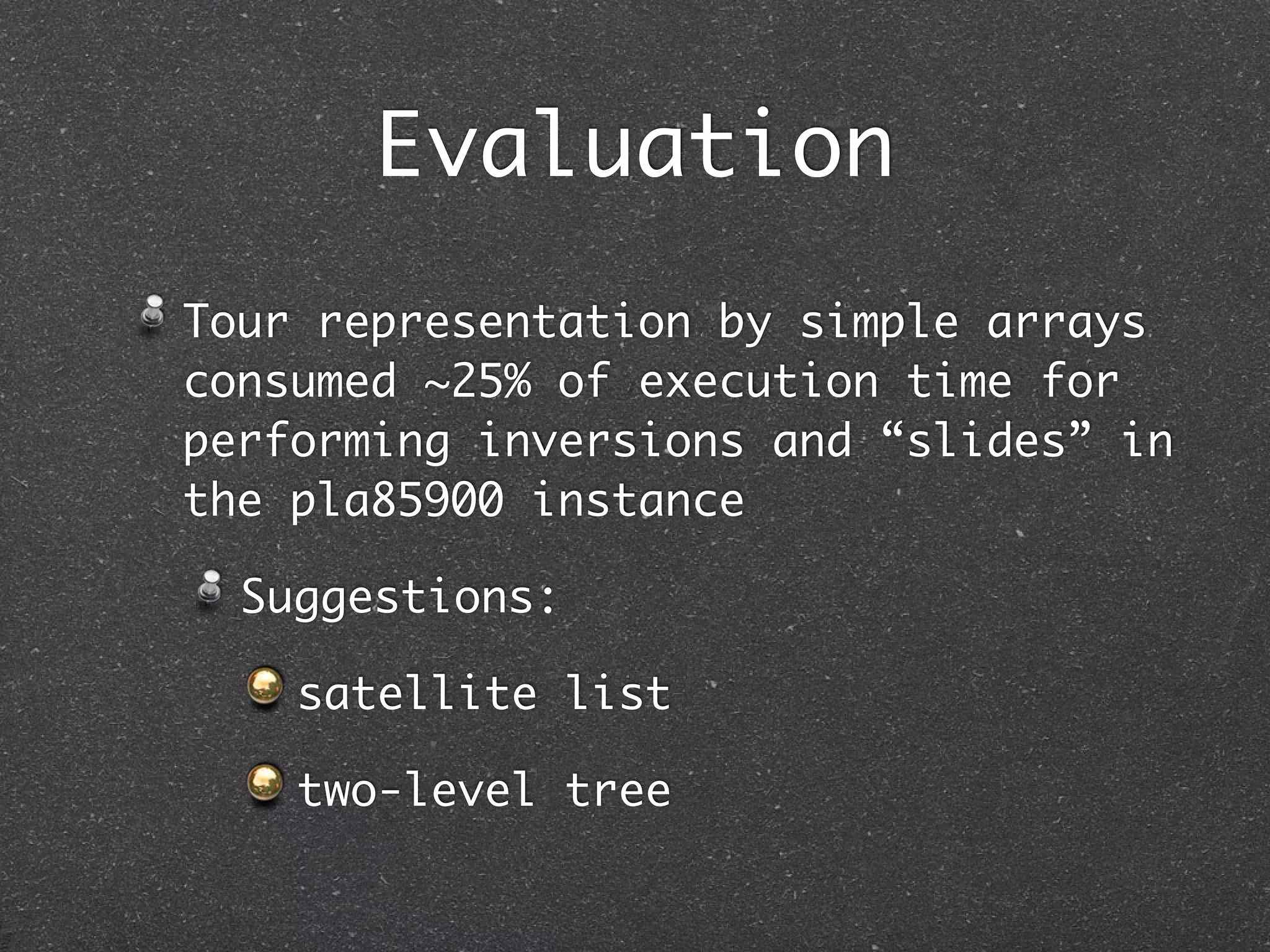 Evaluation

Tour representation by simple arrays consumed ~25% of execution time for performing inversions and “slides” in the pla85900 instance

Suggestions:

satellite list

two-level tree